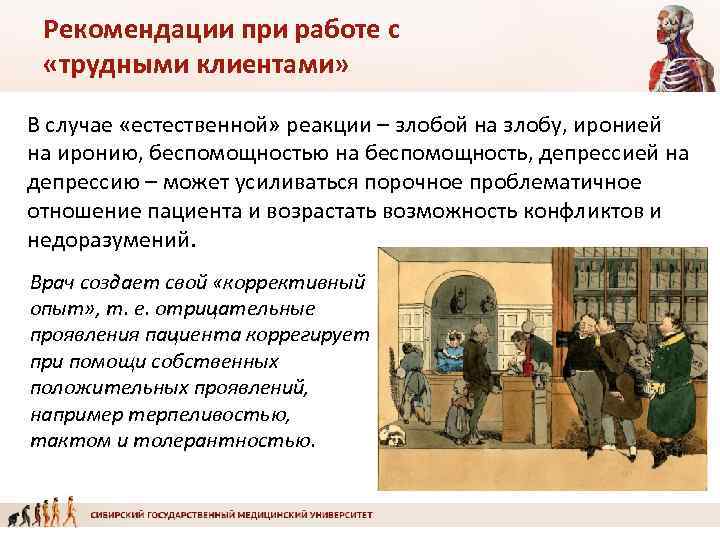 Рекомендации при работе с «трудными клиентами»

В случае «естественной» реакции – злобой на злобу, иронией на иронию, беспомощностью на беспомощность, депрессией на депрессию – может усиливаться порочное проблематичное отношение пациента и возрастать возможность конфликтов и недоразумений.

Врач создает свой «коррективный опыт», т. е. отрицательные проявления пациента коррегирует при помощи собственных положительных проявлений, например терпеливостью, тактом и толерантностью.

СИБИРСКИЙ ГОСУДАРСТВЕННЫЙ МЕДИЦИНСКИЙ УНИВЕРСИТЕТ